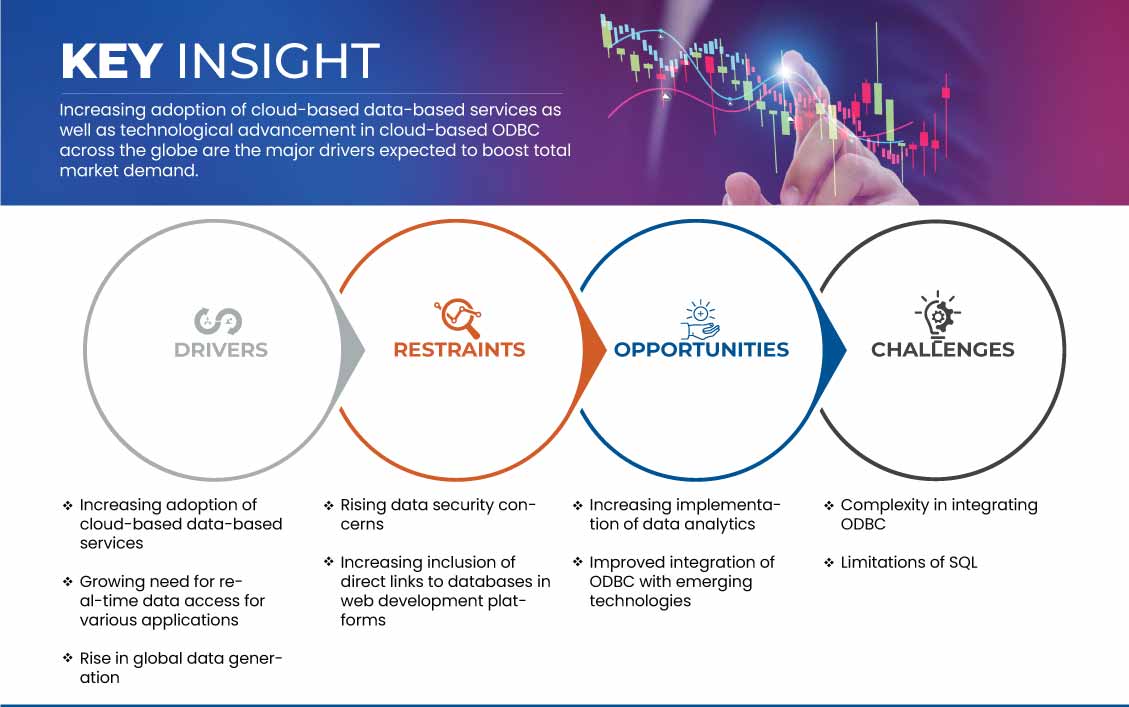 KEY INSIGHT

Increasing adoption of cloud-based data-based services as well as technological advancement in cloud-based ODBC across the globe are the major drivers expected to boost total market demand.

DRIVERS

RESTRAINTS

OPPORTUNITIES

CHALLENGES

❖ Increasing adoption of cloud-based data-based services

❖ Growing need for real-time data access for various applications

❖ Rise in global data generation

❖ Rising data security concerns

❖ Increasing inclusion of direct links to databases in web development platforms

❖ Increasing implementation of data analytics

❖ Improved integration of ODBC with emerging technologies

❖ Complexity in integrating ODBC

❖ Limitations of SQL